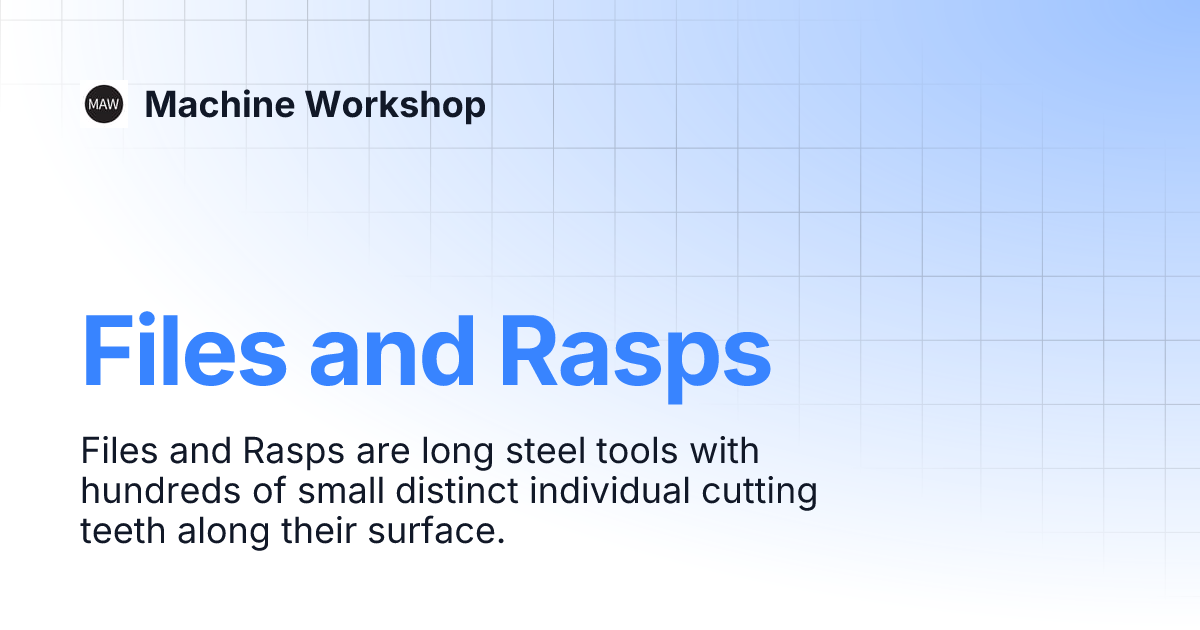 MAW Machine Workshop

Files and Rasps

Files and Rasps are long steel tools with hundreds of small distinct individual cutting teeth along their surface.